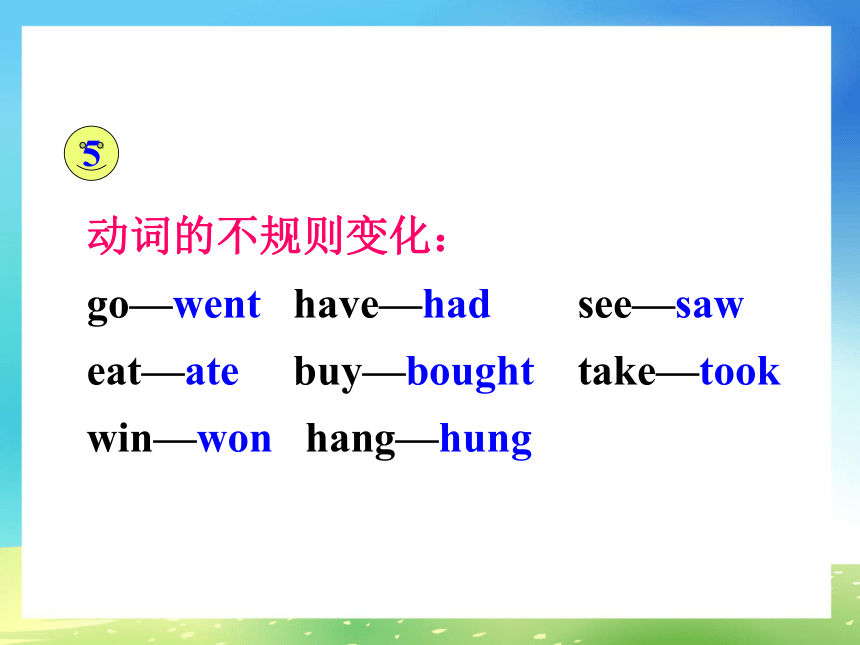 5

动词的不规则变化：

go—went have—had see—saw

eat—ate buy—bought take—took

win—won hang—hung